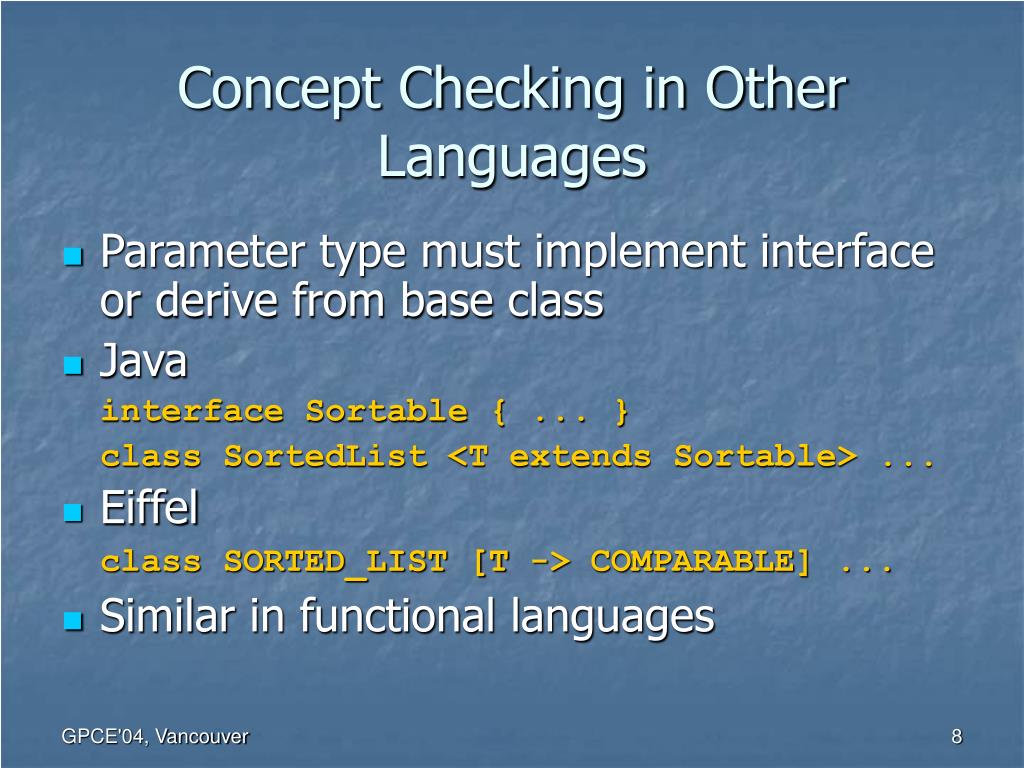 Concept Checking in Other Languages

Parameter type must implement interface or derive from base class

Java

interface Sortable { ... }

class SortedList <T extends Sortable> ...

Eiffel

class SORTED_LIST [T -> COMPARABLE] ...

Similar in functional languages

GPCE'04, Vancouver

8